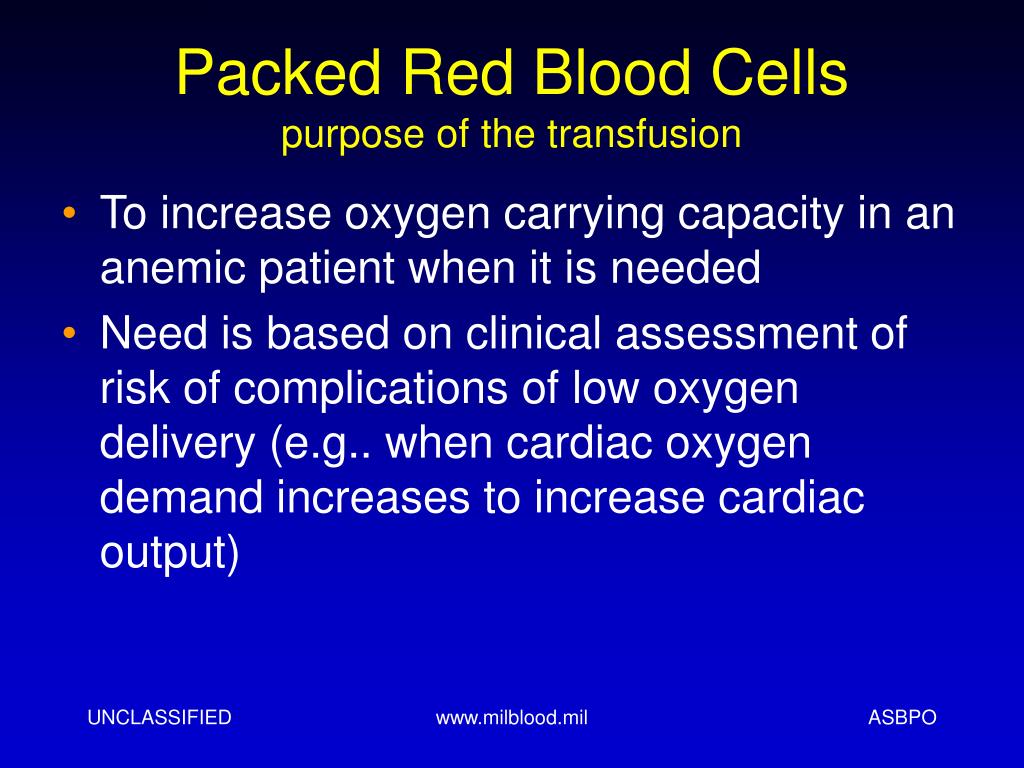 Packed Red Blood Cells
purpose of the transfusion

• To increase oxygen carrying capacity in an anemic patient when it is needed
• Need is based on clinical assessment of risk of complications of low oxygen delivery (e.g.. when cardiac oxygen demand increases to increase cardiac output)

UNCLASSIFIED www.milblood.mil ASBPO